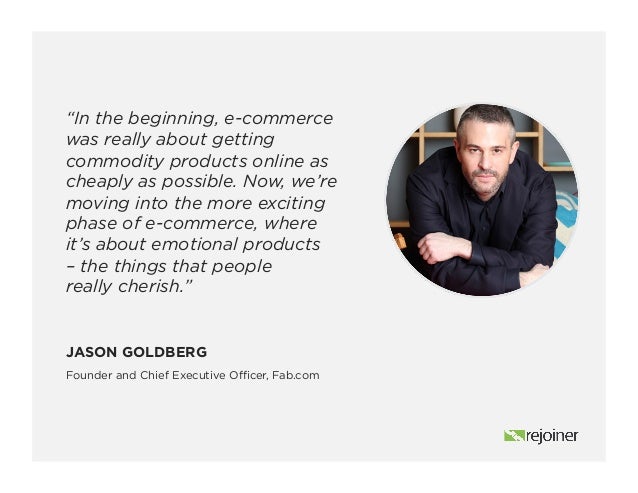 “In the beginning, e-commerce was really about getting commodity products online as cheaply as possible. Now, we’re moving into the more exciting phase of e-commerce, where it’s about emotional products – the things that people really cherish.”

JASON GOLDBERG

Founder and Chief Executive Officer, Fab.com

rejoiner